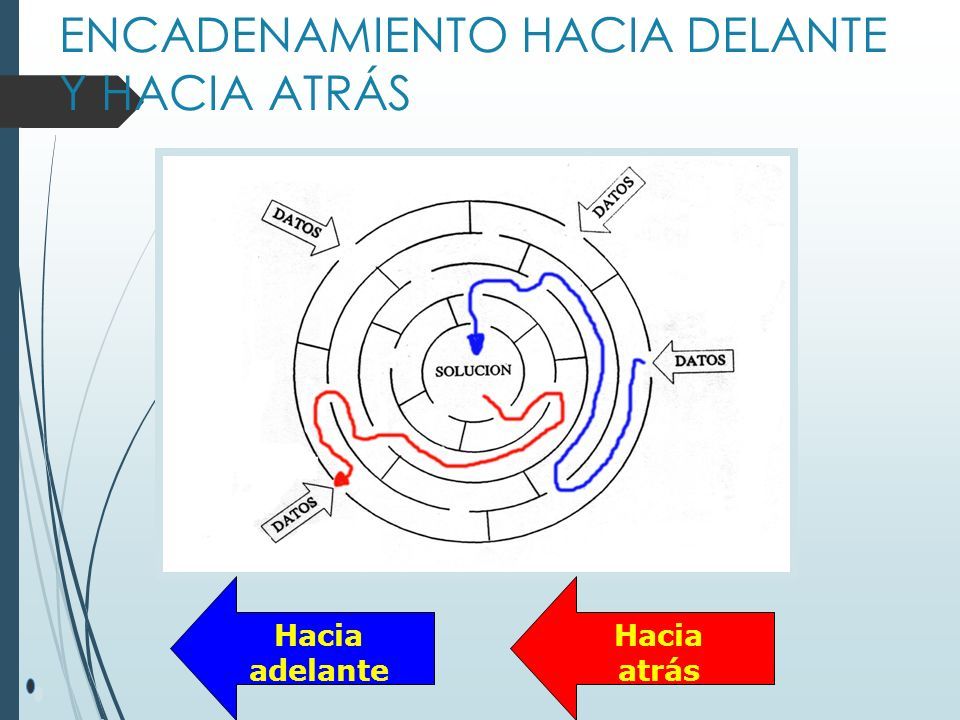 ENCADENAMIENTO HACIA DELANTE Y HACIA ATRÁS

DATOS

DATOS

DATOS

SOLUCION

DATOS

Hacia adelante

Hacia atrás